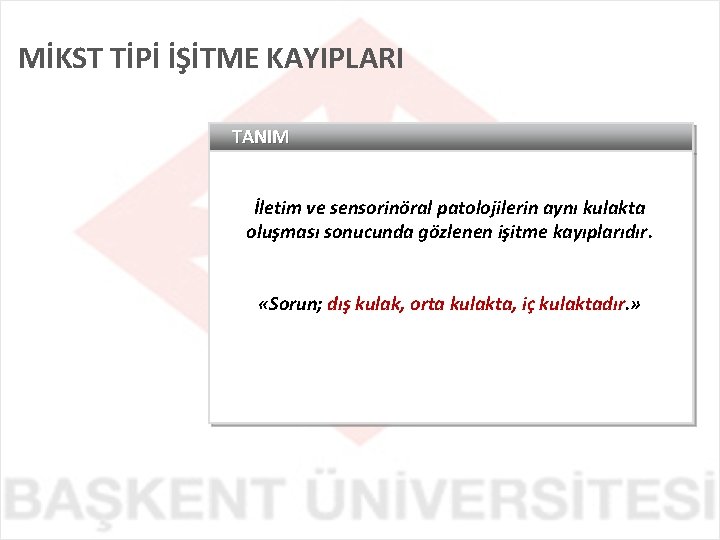 MİKST TİPİ İŞİTME KAYIPLARI

TANIM

İletim ve sensorinöral patolojilerin aynı kulakta oluşması sonucunda gözlenen işitme kayıplarıdır.

«Sorun; dış kulak, orta kulakta, iç kulaktadır.»

BAŞKENT ÜNİVERSİTESİ